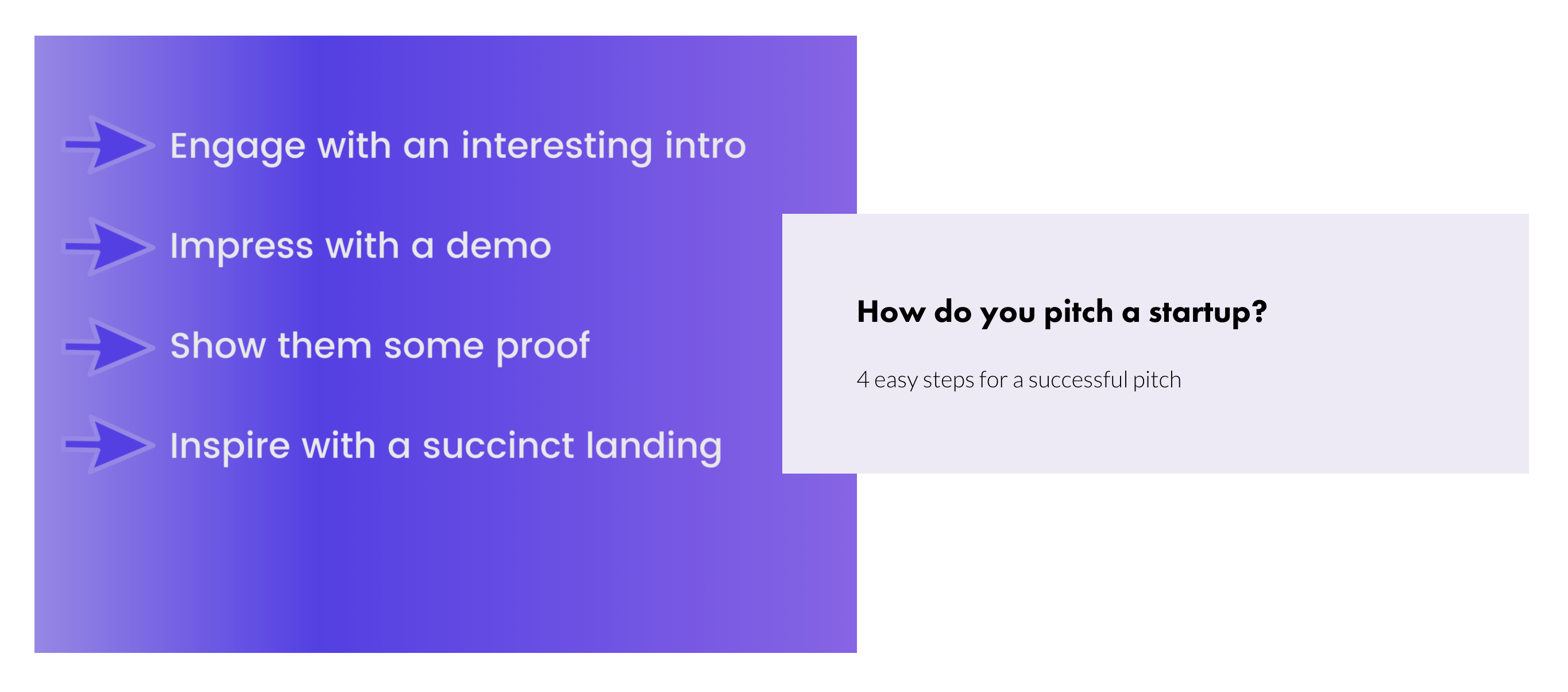 Engage with an interesting intro

Impress with a demo

Show them some proof

Inspire with a succinct landing

How do you pitch a startup?

4 easy steps for a successful pitch